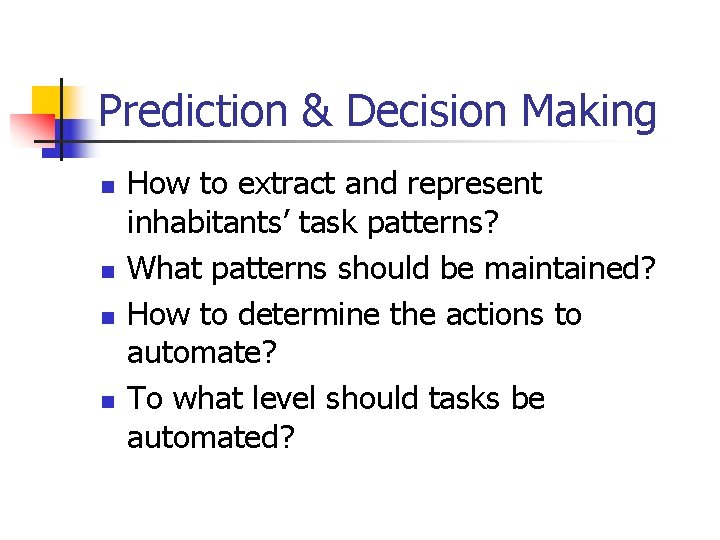 Prediction & Decision Making

- How to extract and represent inhabitants’ task patterns?
- What patterns should be maintained?
- How to determine the actions to automate?
- To what level should tasks be automated?